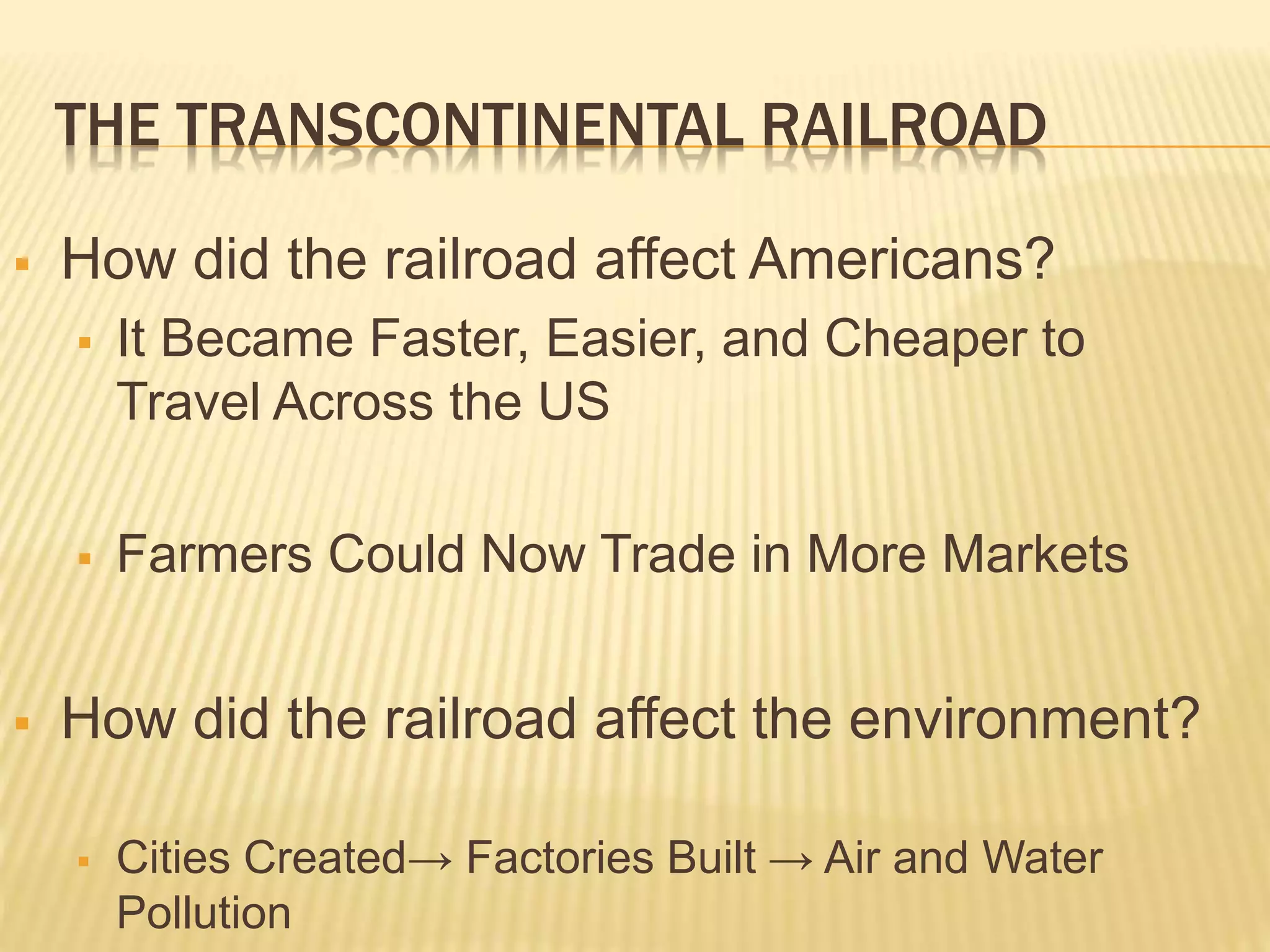 THE TRANSCONTINENTAL RAILROAD

How did the railroad affect Americans?

It Became Faster, Easier, and Cheaper to Travel Across the US

Farmers Could Now Trade in More Markets

How did the railroad affect the environment?

Cities Created→ Factories Built → Air and Water Pollution